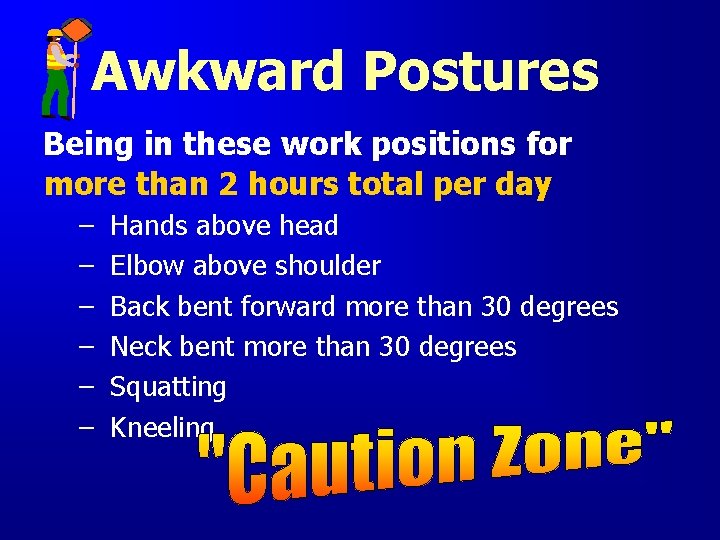 Awkward Postures

Being in these work positions for more than 2 hours total per day

– Hands above head
– Elbow above shoulder
– Back bent forward more than 30 degrees
– Neck bent more than 30 degrees
– Squatting
– Kneeling

"Caution Zone"